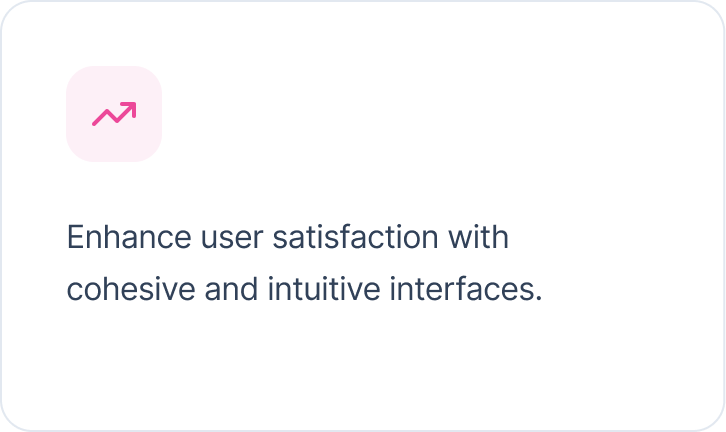 Enhance user satisfaction with cohesive and intuitive interfaces.